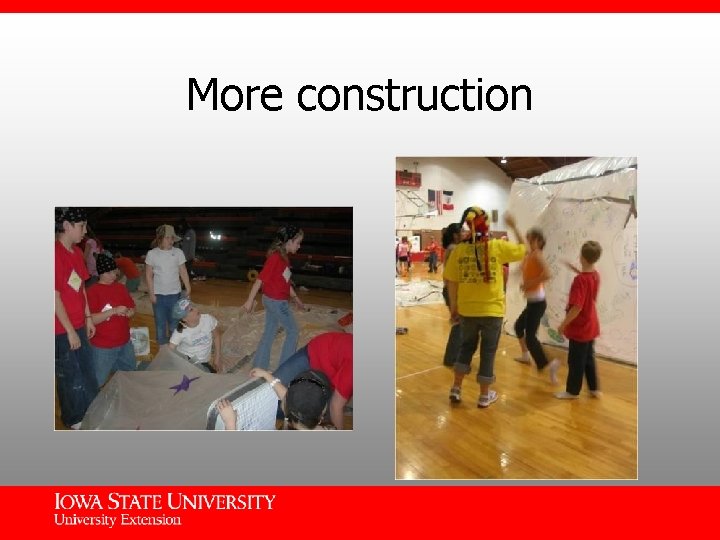 More construction

IOWA STATE UNIVERSITY
University Extension